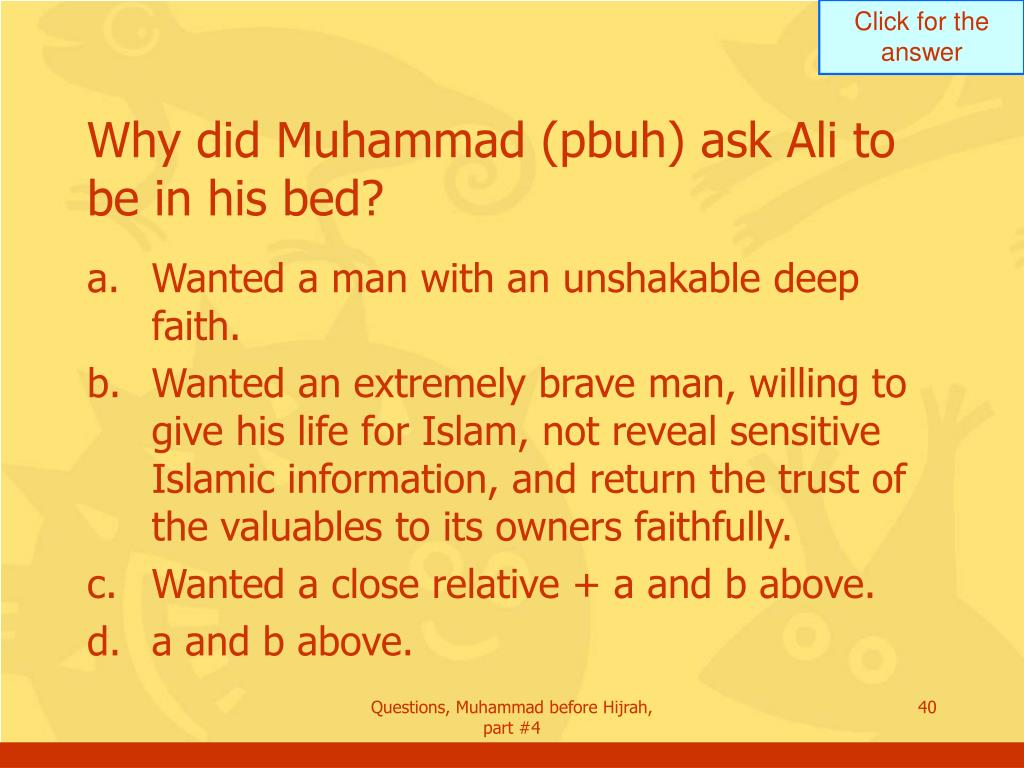 Click for the answer

Why did Muhammad (pbuh) ask Ali to be in his bed?

a. Wanted a man with an unshakable deep faith.
b. Wanted an extremely brave man, willing to give his life for Islam, not reveal sensitive Islamic information, and return the trust of the valuables to its owners faithfully.
c. Wanted a close relative + a and b above.
d. a and b above.

Questions, Muhammad before Hijrah, part #4

40